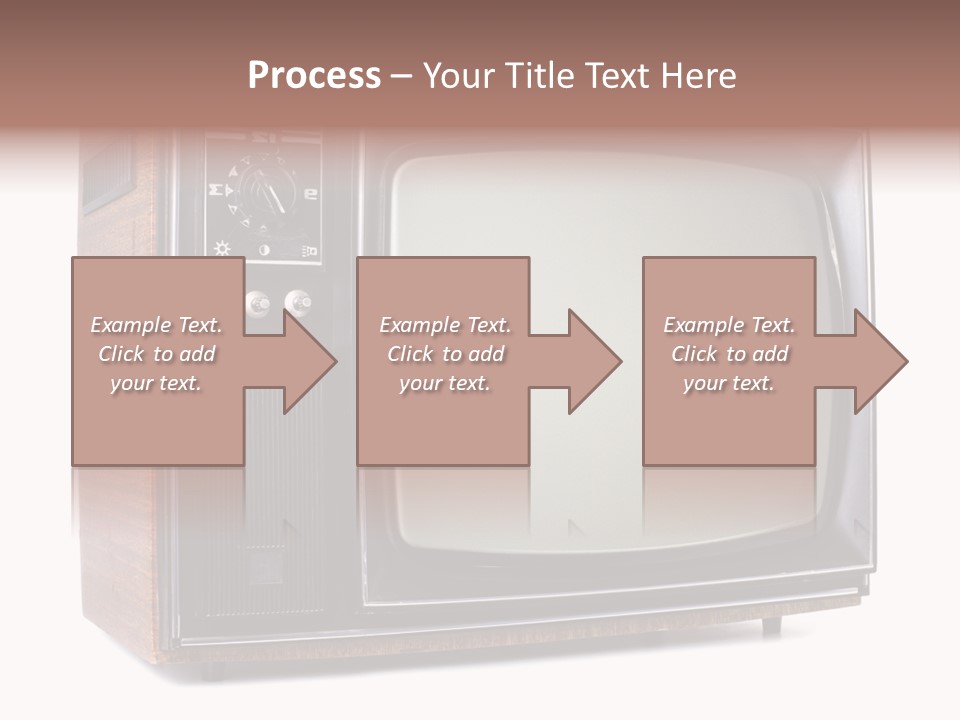 Process – Your Title Text Here

Example Text. Click to add your text.

Example Text. Click to add your text.

Example Text. Click to add your text.